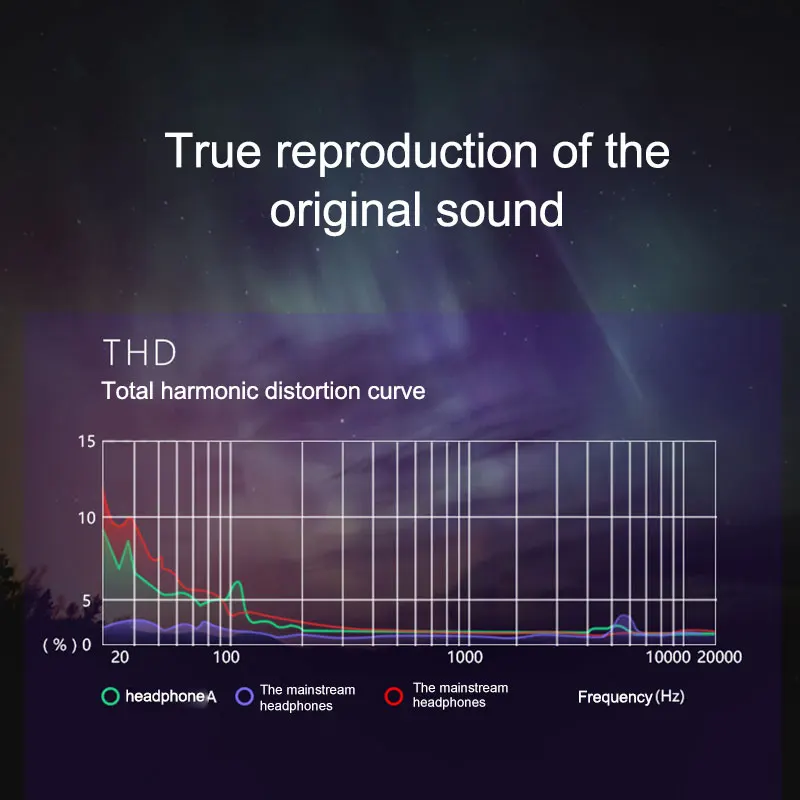 True reproduction of the original sound

THD

Total harmonic distortion curve

15

10

5

(%) 0

20

100

1000

10000 20000

headphone A

The mainstream headphones

The mainstream headphones

Frequency (Hz)